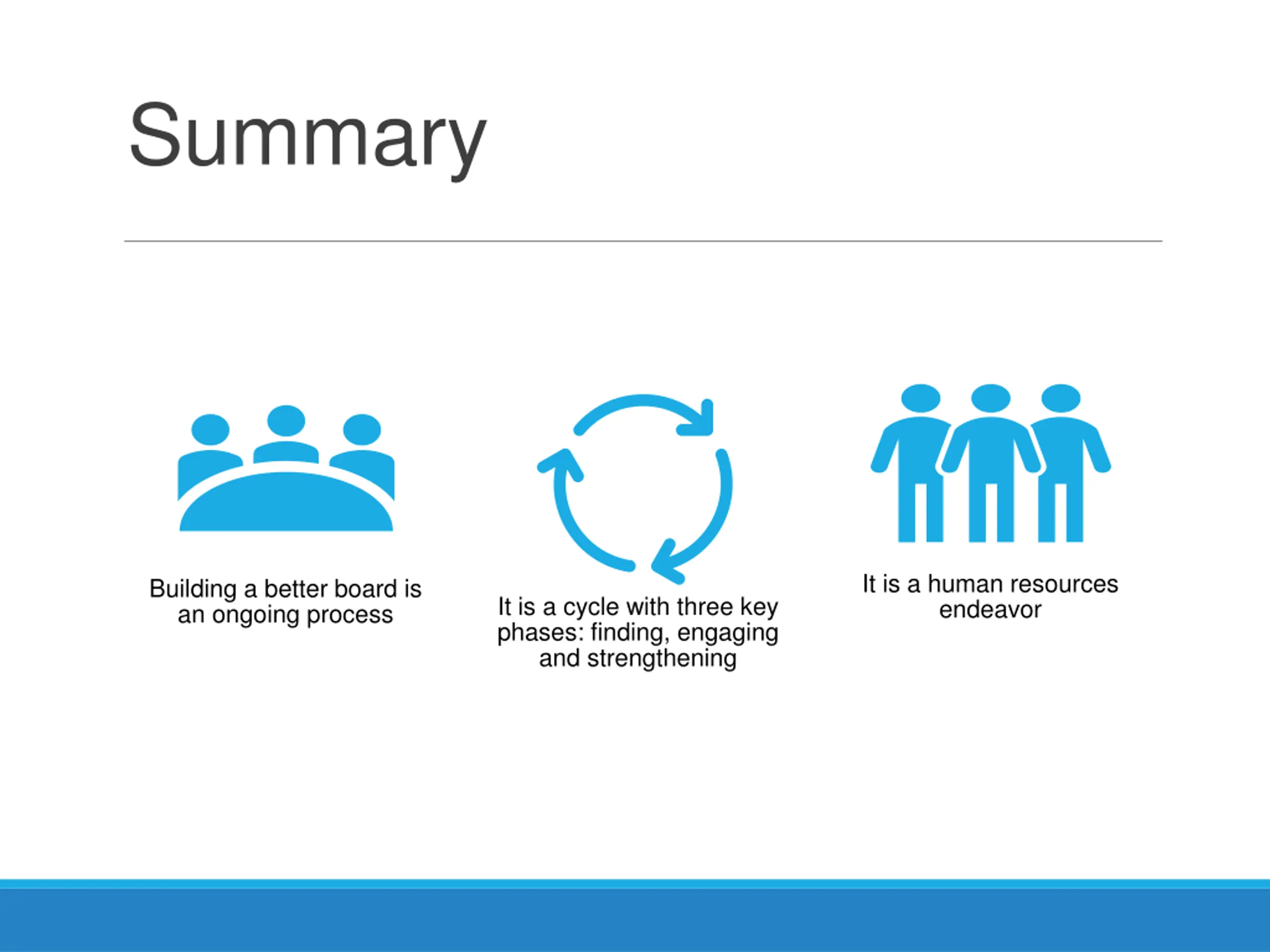 Summary

Building a better board is an ongoing process

It is a cycle with three key phases: finding, engaging and strengthening

It is a human resources endeavor